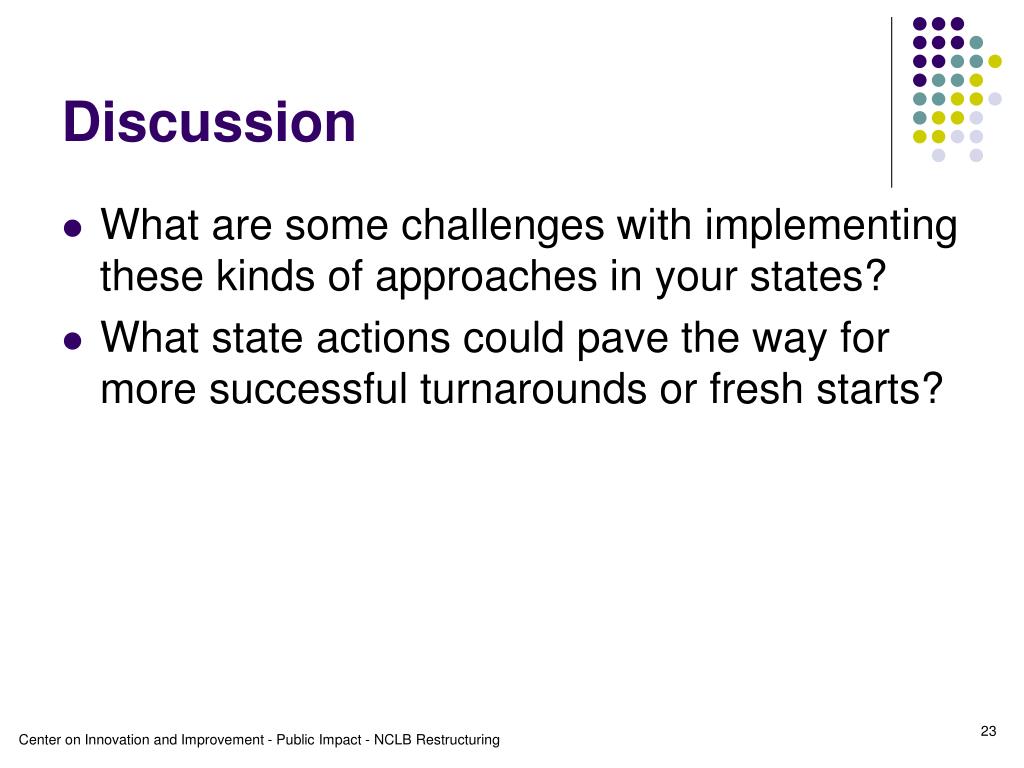 Discussion

- What are some challenges with implementing these kinds of approaches in your states?
- What state actions could pave the way for more successful turnarounds or fresh starts?

Center on Innovation and Improvement - Public Impact - NCLB Restructuring

23